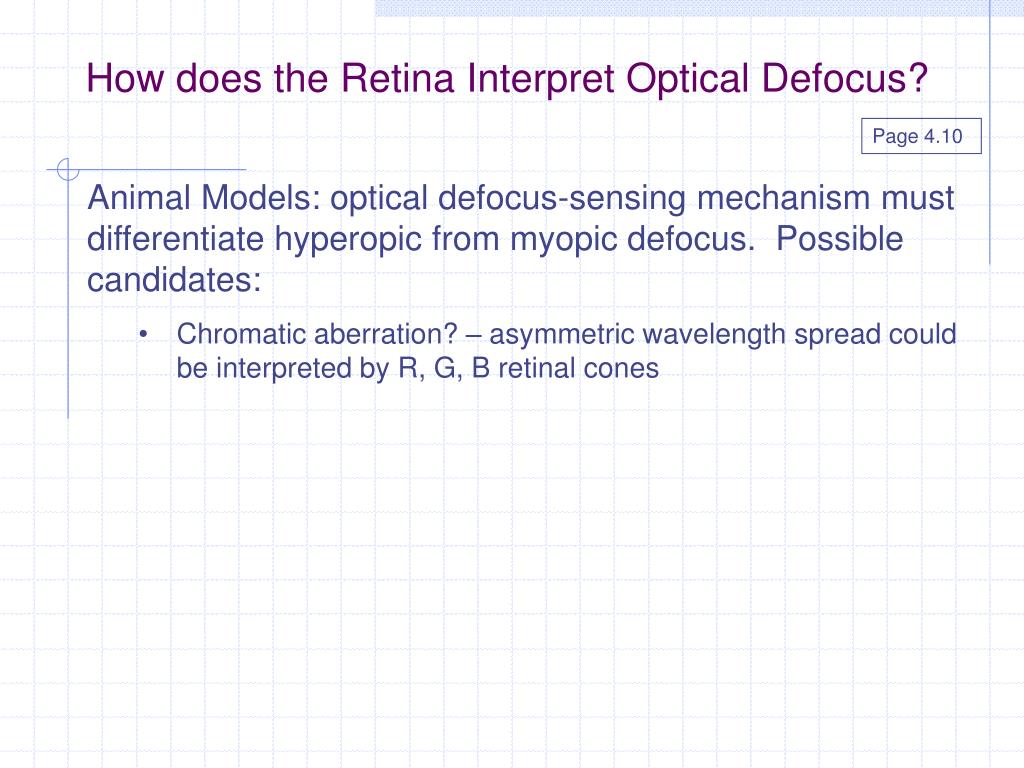 How does the Retina Interpret Optical Defocus?

Page 4.10

Animal Models: optical defocus-sensing mechanism must differentiate hyperopic from myopic defocus.  Possible candidates:

• Chromatic aberration? – asymmetric wavelength spread could be interpreted by R, G, B retinal cones